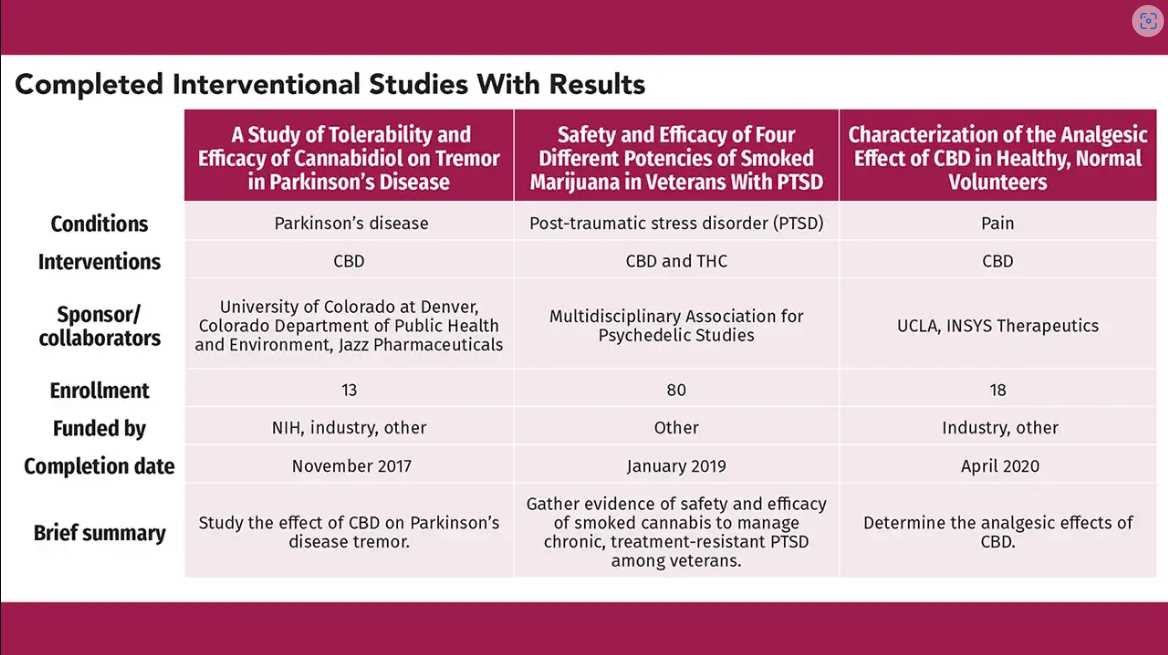 Completed Interventional Studies With Results

| | A Study of Tolerability and Efficacy of Cannabidiol on Tremor in Parkinson's Disease | Safety and Efficacy of Four Different Potencies of Smoked Marijuana in Veterans With PTSD | Characterization of the Analgesic Effect of CBD in Healthy, Normal Volunteers |
|---|---|---|---|
| Conditions | Parkinson's disease | Post-traumatic stress disorder (PTSD) | Pain |
| Interventions | CBD | CBD and THC | CBD |
| Sponsor/ collaborators | University of Colorado at Denver, Colorado Department of Public Health and Environment, Jazz Pharmaceuticals | Multidisciplinary Association for Psychedelic Studies | UCLA, INSYS Therapeutics |
| Enrollment | 13 | 80 | 18 |
| Funded by | NIH, industry, other | Other | Industry, other |
| Completion date | November 2017 | January 2019 | April 2020 |
| Brief summary | Study the effect of CBD on Parkinson's disease tremor. | Gather evidence of safety and efficacy of smoked cannabis to manage chronic, treatment-resistant PTSD among veterans. | Determine the analgesic effects of CBD. |